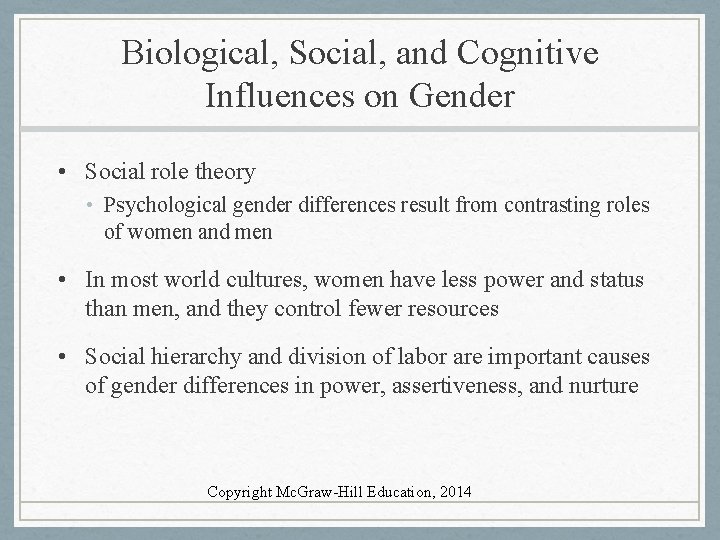 Biological, Social, and Cognitive Influences on Gender

• Social role theory
  • Psychological gender differences result from contrasting roles of women and men

• In most world cultures, women have less power and status than men, and they control fewer resources

• Social hierarchy and division of labor are important causes of gender differences in power, assertiveness, and nurture

Copyright McGraw-Hill Education, 2014